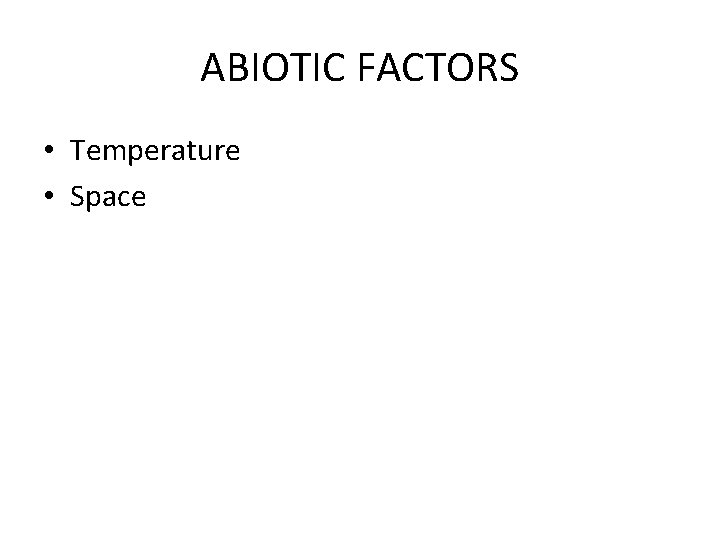 ABIOTIC FACTORS

• Temperature
• Space